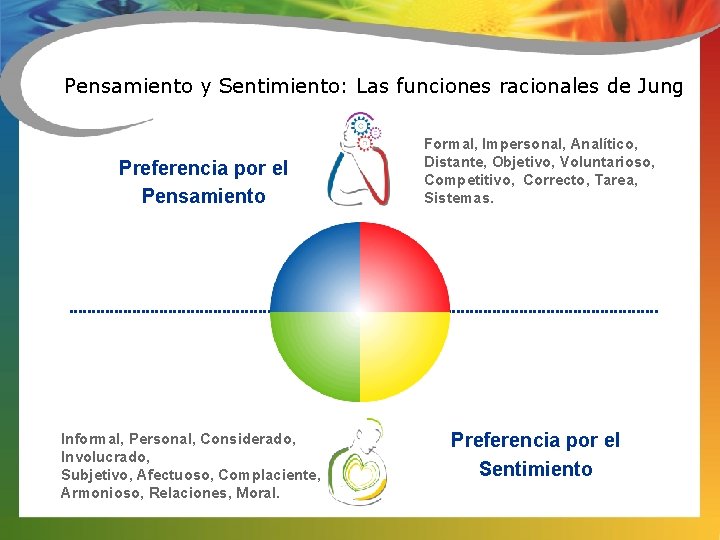 Pensamiento y Sentimiento: Las funciones racionales de Jung

Preferencia por el Pensamiento

Formal, Impersonal, Analítico, Distante, Objetivo, Voluntarioso, Competitivo, Correcto, Tarea, Sistemas.

Informal, Personal, Considerado, Involucrado, Subjetivo, Afectuoso, Complaciente, Armonioso, Relaciones, Moral.

Preferencia por el Sentimiento